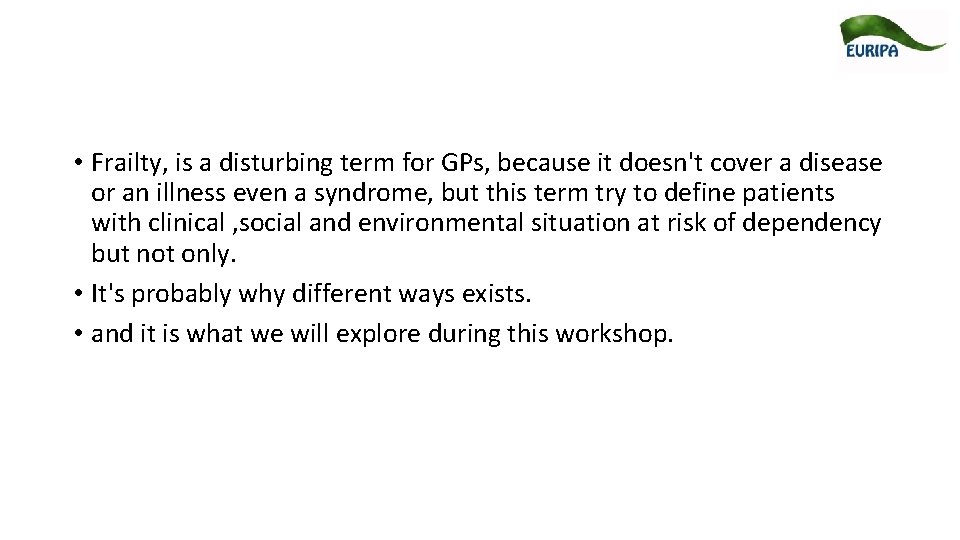 EURIPA

• Frailty, is a disturbing term for GPs, because it doesn't cover a disease or an illness even a syndrome, but this term try to define patients with clinical ,social and environmental situation at risk of dependency but not only.
• It's probably why different ways exists.
• and it is what we will explore during this workshop.